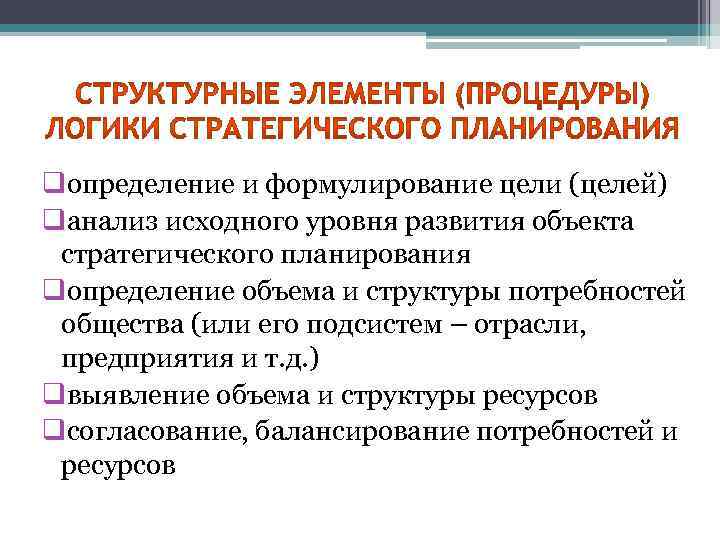 СТРУКТУРНЫЕ ЭЛЕМЕНТЫ (ПРОЦЕДУРЫ) ЛОГИКИ СТРАТЕГИЧЕСКОГО ПЛАНИРОВАНИЯ

❑определение и формулирование цели (целей)
❑анализ исходного уровня развития объекта стратегического планирования
❑определение объема и структуры потребностей общества (или его подсистем – отрасли, предприятия и т.д.)
❑выявление объема и структуры ресурсов
❑согласование, балансирование потребностей и ресурсов